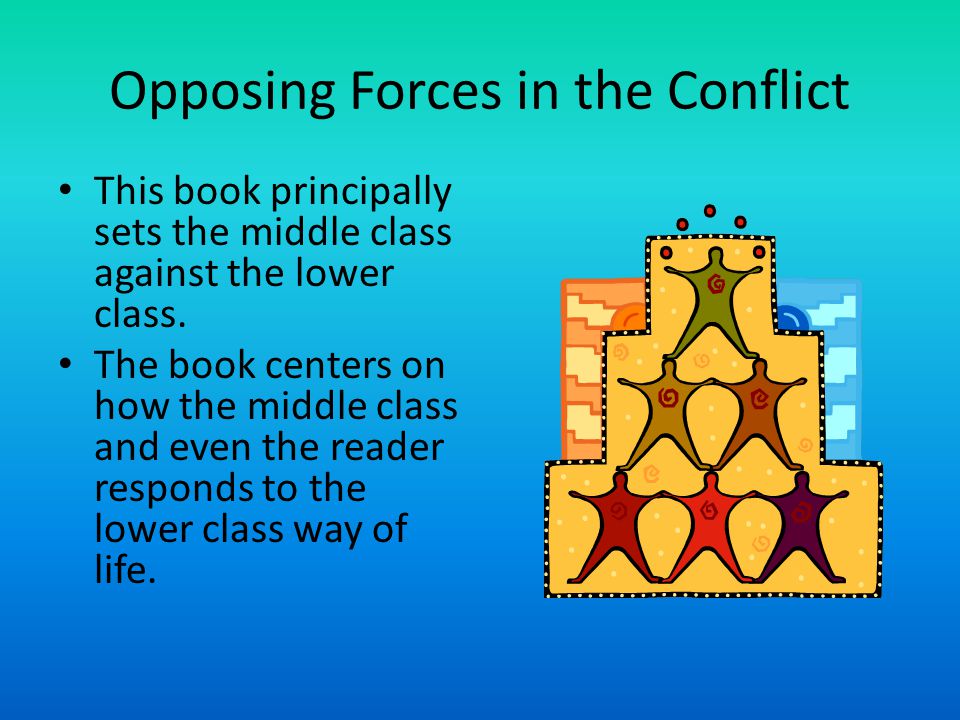 Opposing Forces in the Conflict

• This book principally sets the middle class against the lower class.

• The book centers on how the middle class and even the reader responds to the lower class way of life.